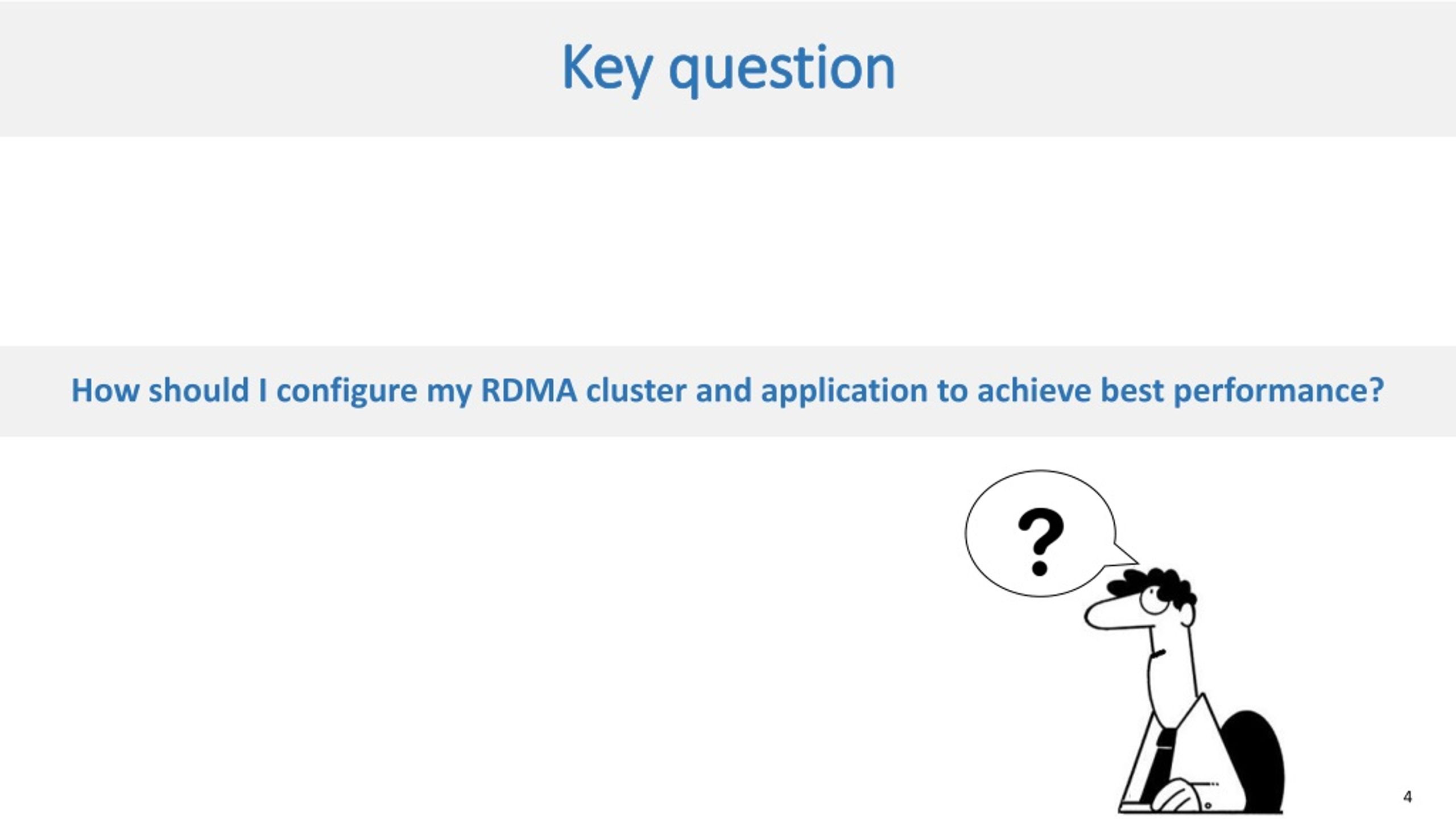 Key question

How should I configure my RDMA cluster and application to achieve best performance?

?

4